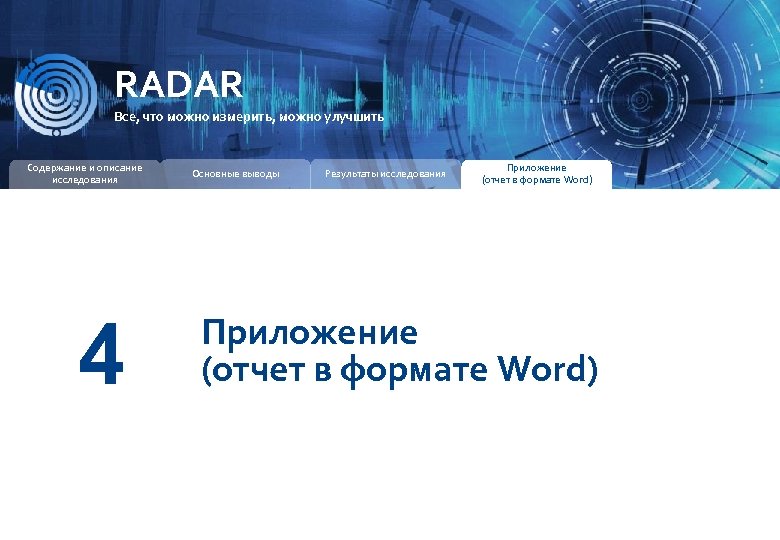 RADAR
Все, что можно измерить, можно улучшить

Содержание и описание исследования

Основные выводы

Результаты исследования

Приложение (отчет в формате Word)

4

Приложение
(отчет в формате Word)